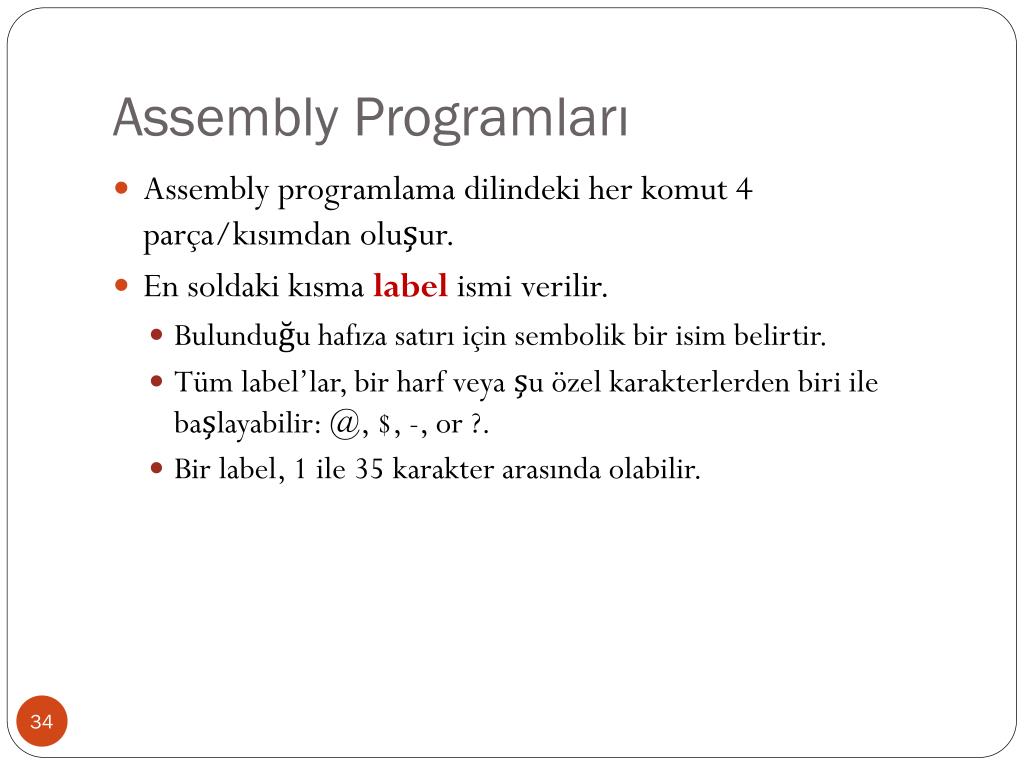 Assembly Programları

Assembly programlama dilindeki her komut 4 parça/kısımdan oluşur.

En soldaki kısma label ismi verilir.

Bulunduğu hafıza satırı için sembolik bir isim belirtir.

Tüm label'lar, bir harf veya şu özel karakterlerden biri ile başlayabilir: @, $, -, or ?.

Bir label, 1 ile 35 karakter arasında olabilir.

34